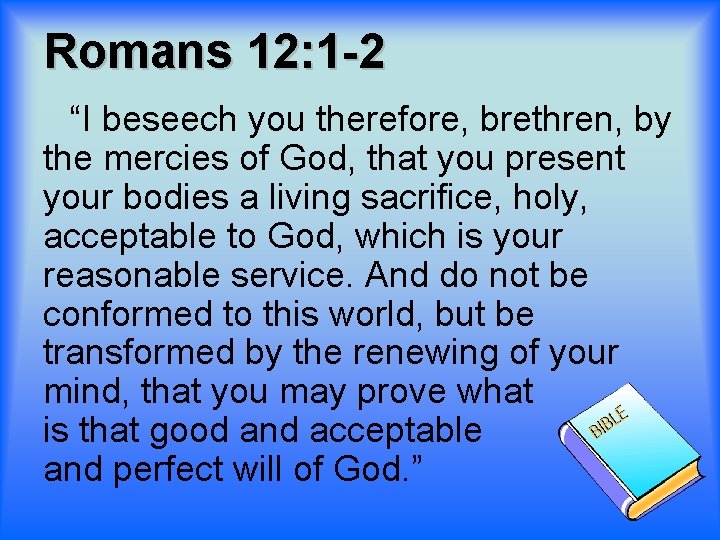 Romans 12:1-2

“I beseech you therefore, brethren, by the mercies of God, that you present your bodies a living sacrifice, holy, acceptable to God, which is your reasonable service. And do not be conformed to this world, but be transformed by the renewing of your mind, that you may prove what is that good and acceptable and perfect will of God.”

BIBLE